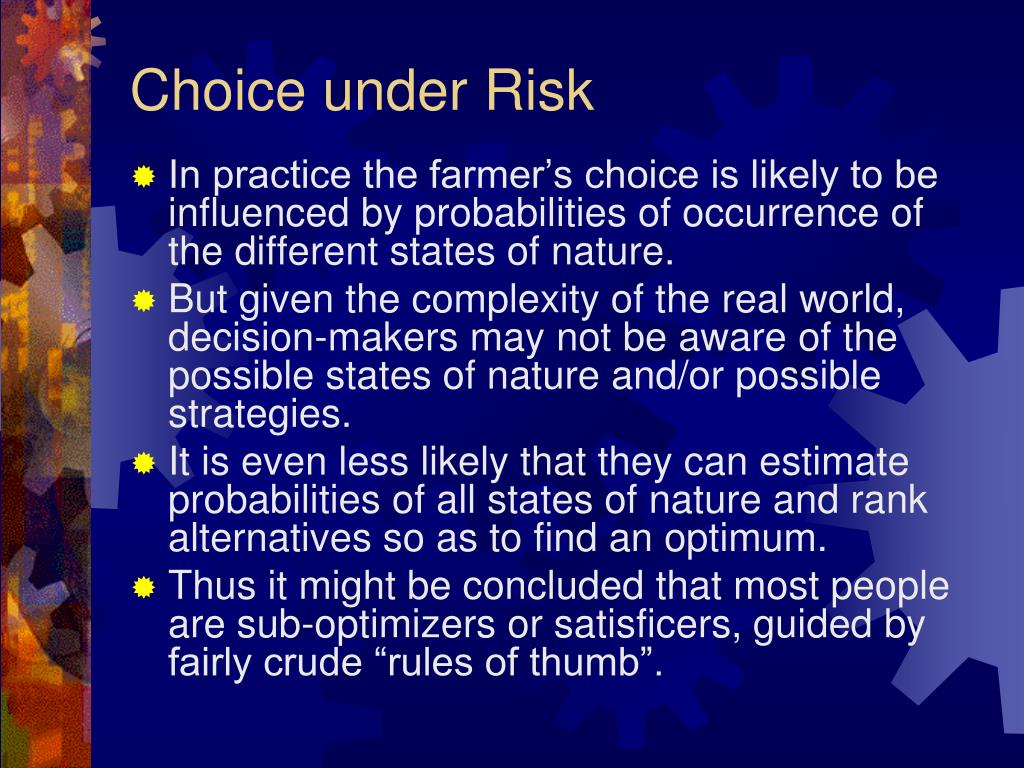 Choice under Risk

In practice the farmer’s choice is likely to be influenced by probabilities of occurrence of the different states of nature.

But given the complexity of the real world, decision-makers may not be aware of the possible states of nature and/or possible strategies.

It is even less likely that they can estimate probabilities of all states of nature and rank alternatives so as to find an optimum.

Thus it might be concluded that most people are sub-optimizers or satisficers, guided by fairly crude “rules of thumb”.